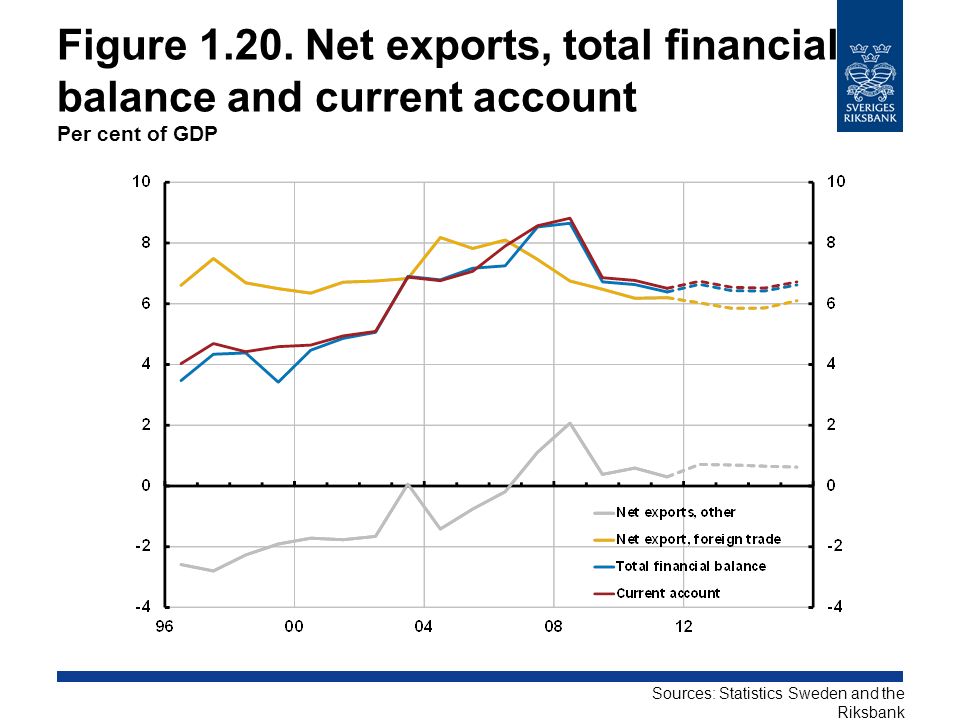 Figure 1.20. Net exports, total financial balance and current account
Per cent of GDP

SVERIGES RIKSBANK

10
8
6
4
2
0
-2
-4

10
8
6
4
2
0
-2
-4

96
00
04
08
12

Net exports, other
Net export, foreign trade
Total financial balance
Current account

Sources: Statistics Sweden and the Riksbank